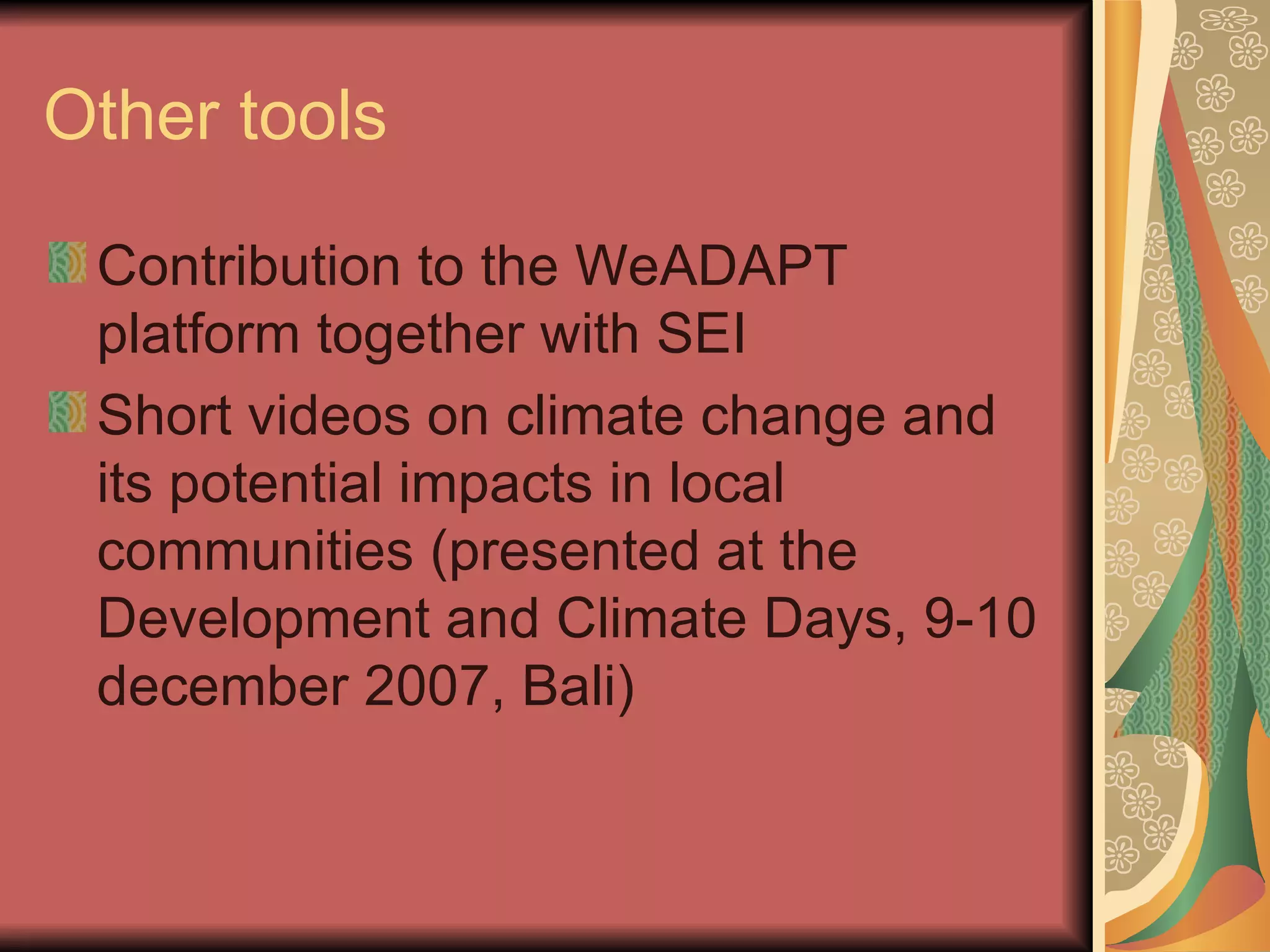 Other tools

Contribution to the WeADAPT platform together with SEI

Short videos on climate change and its potential impacts in local communities (presented at the Development and Climate Days, 9-10 december 2007, Bali)